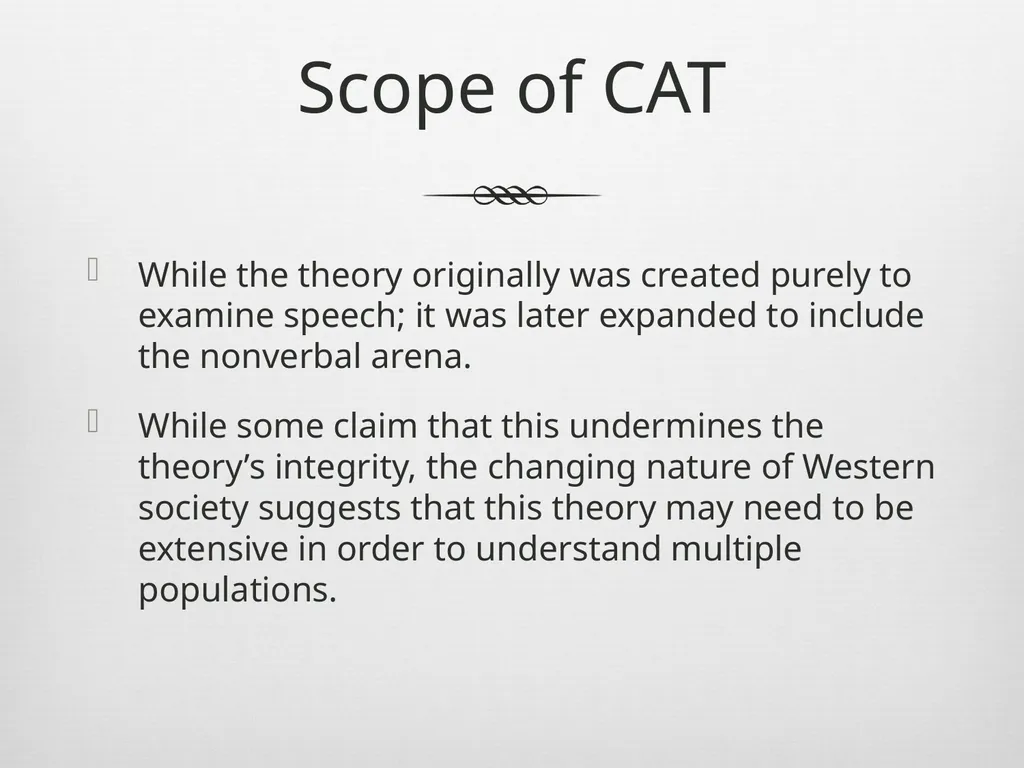 Scope of CAT

While the theory originally was created purely to examine speech; it was later expanded to include the nonverbal arena.

While some claim that this undermines the theory’s integrity, the changing nature of Western society suggests that this theory may need to be extensive in order to understand multiple populations.